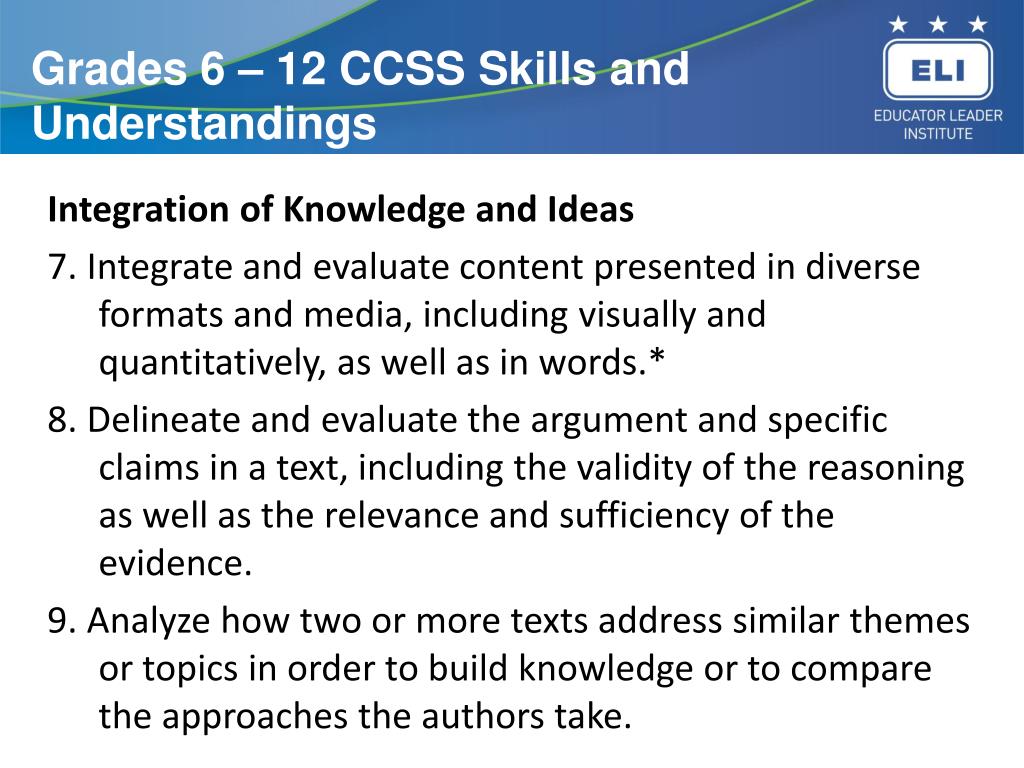 Grades 6 – 12 CCSS Skills and Understandings

ELI
EDUCATOR LEADER INSTITUTE

Integration of Knowledge and Ideas

7. Integrate and evaluate content presented in diverse formats and media, including visually and quantitatively, as well as in words.*

8. Delineate and evaluate the argument and specific claims in a text, including the validity of the reasoning as well as the relevance and sufficiency of the evidence.

9. Analyze how two or more texts address similar themes or topics in order to build knowledge or to compare the approaches the authors take.